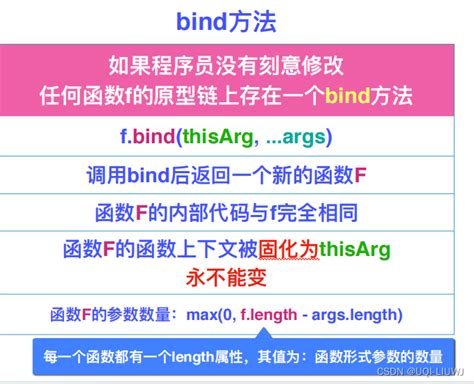 bind方法

如果程序员没有刻意修改
任何函数f的原型链上存在一个bind方法

f.bind(thisArg, ...args)

调用bind后返回一个新的函数F

函数F的内部代码与f完全相同

函数F的函数上下文被固化为thisArg
永不能变

函数F的参数数量：max(0, f.length - args.length)

每一个函数都有一个length属性，其值为：函数形式参数的数量

CSDN @UQI-LIUWJ